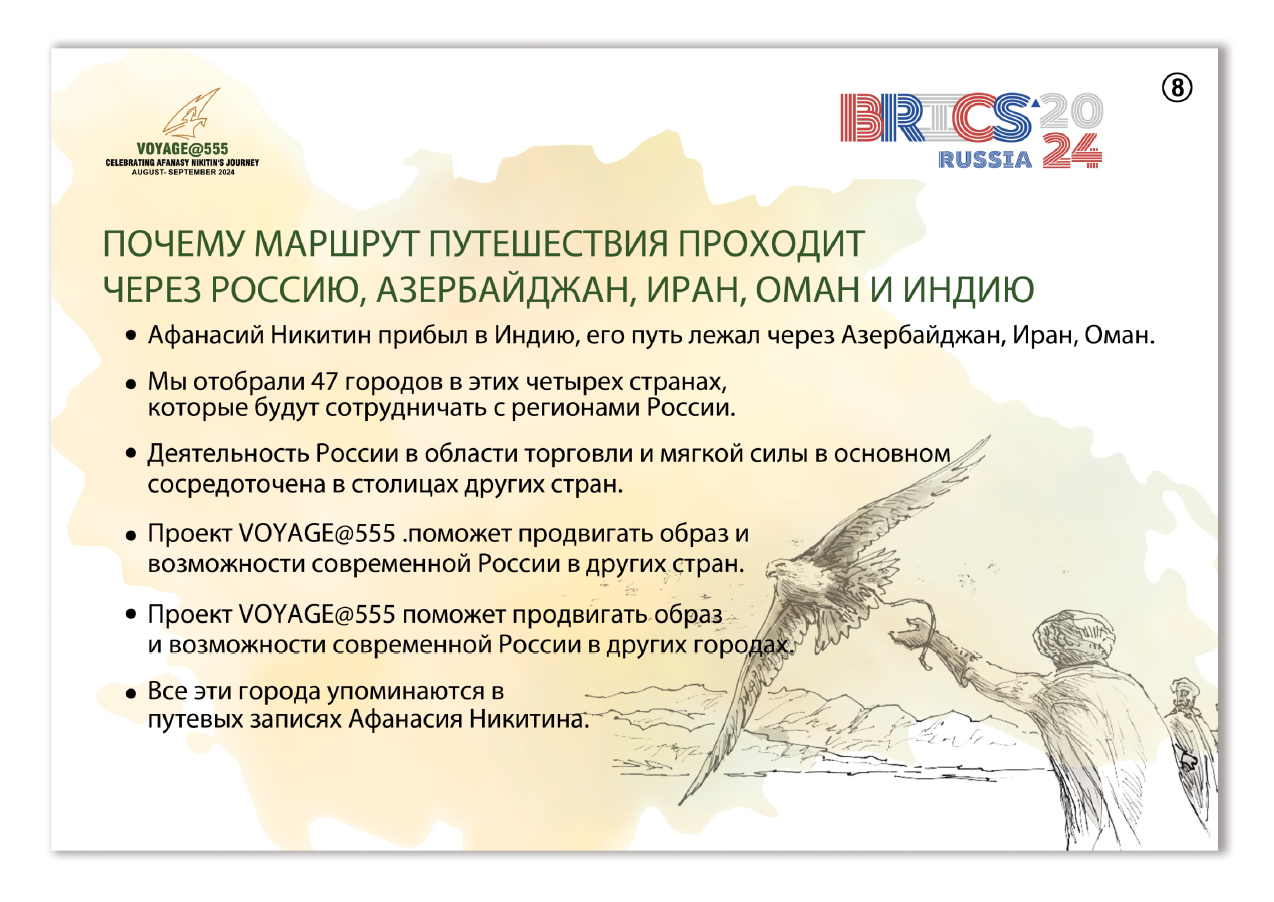 VOYAGE@555
CELEBRATING AFANASY NIKITIN'S JOURNEY
AUGUST- SEPTEMBER 2024

BRICS 2024
RUSSIA

8

ПОЧЕМУ МАРШРУТ ПУТЕШЕСТВИЯ ПРОХОДИТ ЧЕРЕЗ РОССИЮ, АЗЕРБАЙДЖАН, ИРАН, ОМАН И ИНДИЮ

• Афанасий Никитин прибыл в Индию, его путь лежал через Азербайджан, Иран, Оман.

• Мы отобрали 47 городов в этих четырех странах, которые будут сотрудничать с регионами России.

• Деятельность России в области торговли и мягкой силы в основном сосредоточена в столицах других стран.

• Проект VOYAGE@555 .поможет продвигать образ и возможности современной России в других стран.

• Проект VOYAGE@555 поможет продвигать образ и возможности современной России в других городах.

• Все эти города упоминаются в путевых записях Афанасия Никитина.